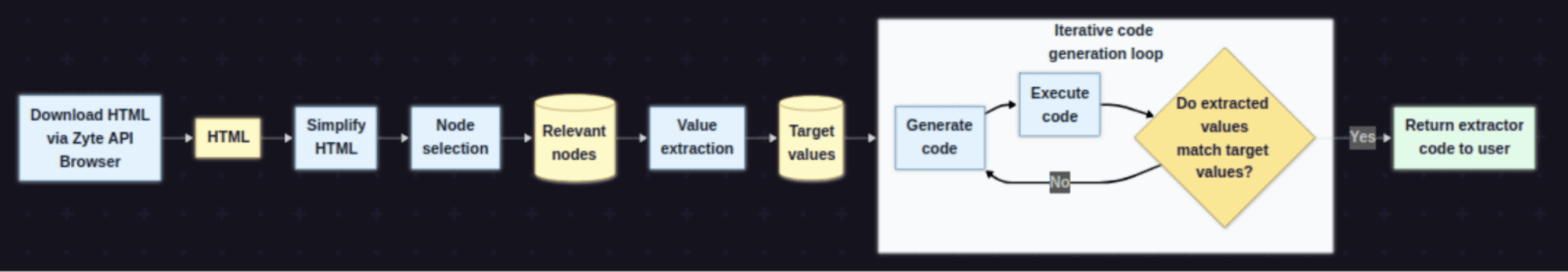 Download HTML via Zyte API Browser

HTML

Simplify HTML

Node selection

Relevant nodes

Value extraction

Target values

Iterative code generation loop

Generate code

Execute code

Do extracted values match target values?

No

Yes

Return extractor code to user